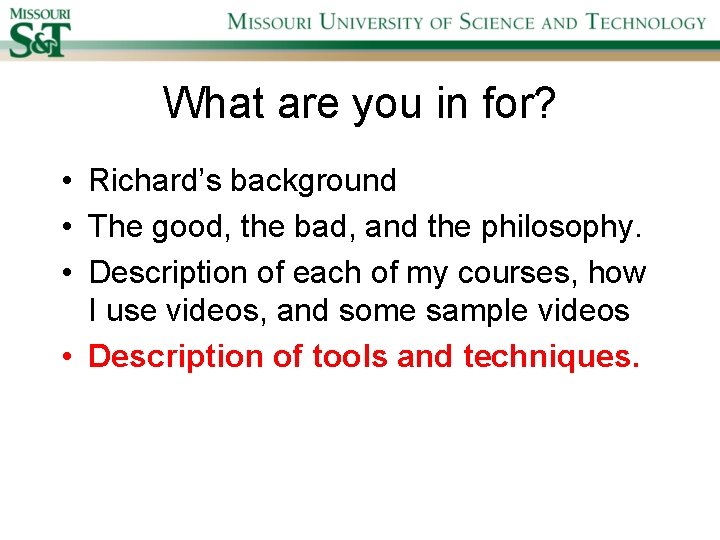 MISSOURI
S&T

MISSOURI UNIVERSITY OF SCIENCE AND TECHNOLOGY

What are you in for?

• Richard's background
• The good, the bad, and the philosophy.
• Description of each of my courses, how I use videos, and some sample videos
• Description of tools and techniques.